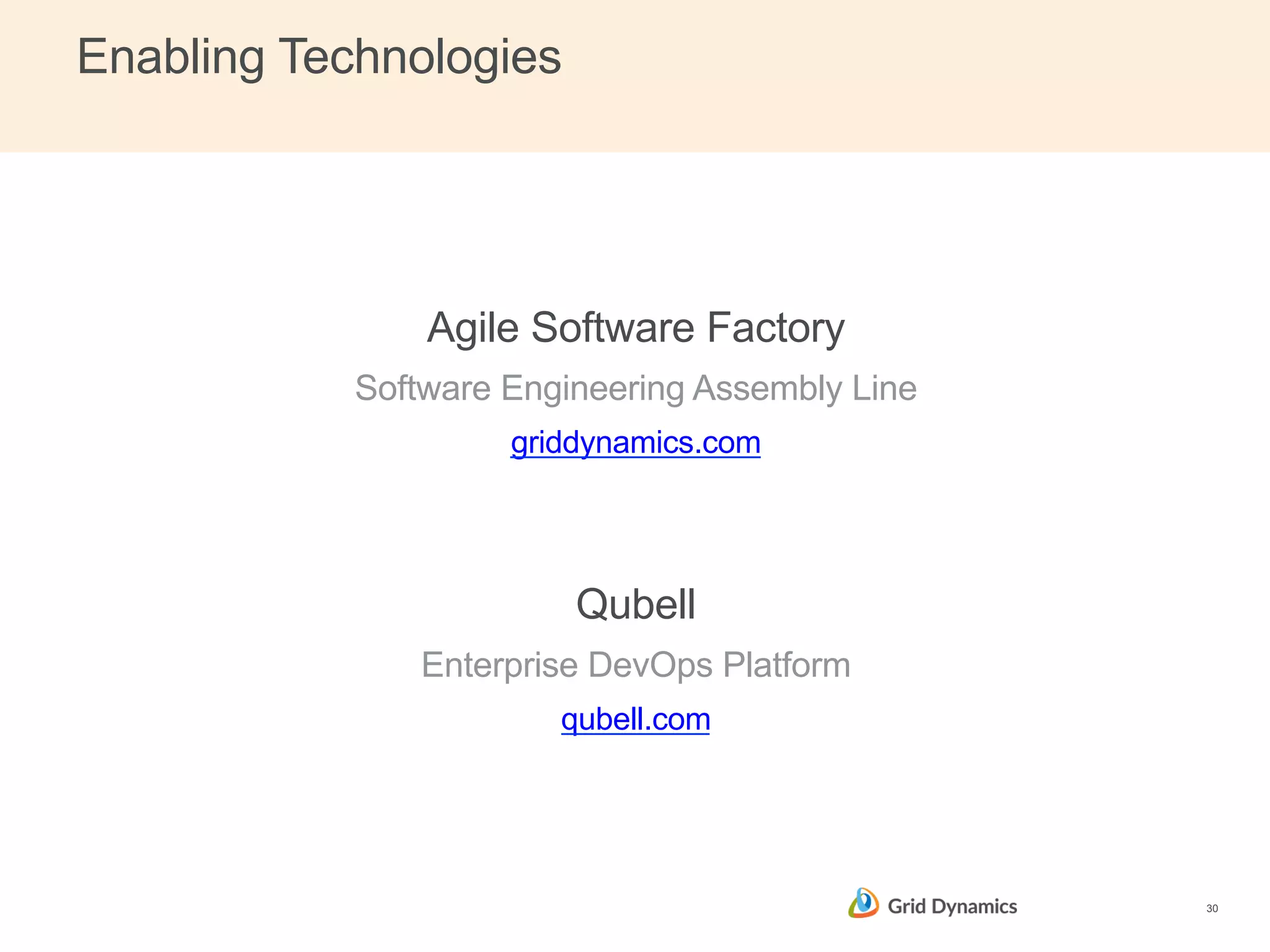 Enabling Technologies

Agile Software Factory

Software Engineering Assembly Line

griddynamics.com

Qubell

Enterprise DevOps Platform

qubell.com

Grid Dynamics

30